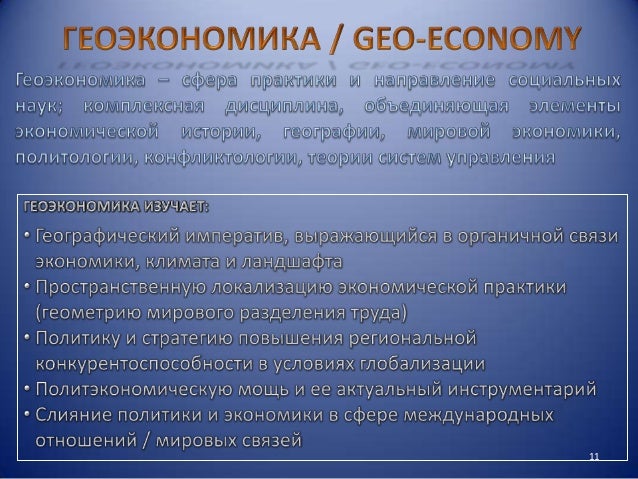 ГЕОЭКОНОМИКА / GEO-ECONOMY

Геоэкономика – сфера практики и направление социальных наук; комплексная дисциплина, объединяющая элементы экономической истории, географии, мировой экономики, политологии, конфликтологии, теории систем управления

ГЕОЭКОНОМИКА ИЗУЧАЕТ:

• Географический императив, выражающийся в органичной связи экономики, климата и ландшафта
• Пространственную локализацию экономической практики (геометрию мирового разделения труда)
• Политику и стратегию повышения региональной конкурентоспособности в условиях глобализации
• Политэкономическую мощь и ее актуальный инструментарий
• Слияние политики и экономики в сфере международных отношений / мировых связей

11